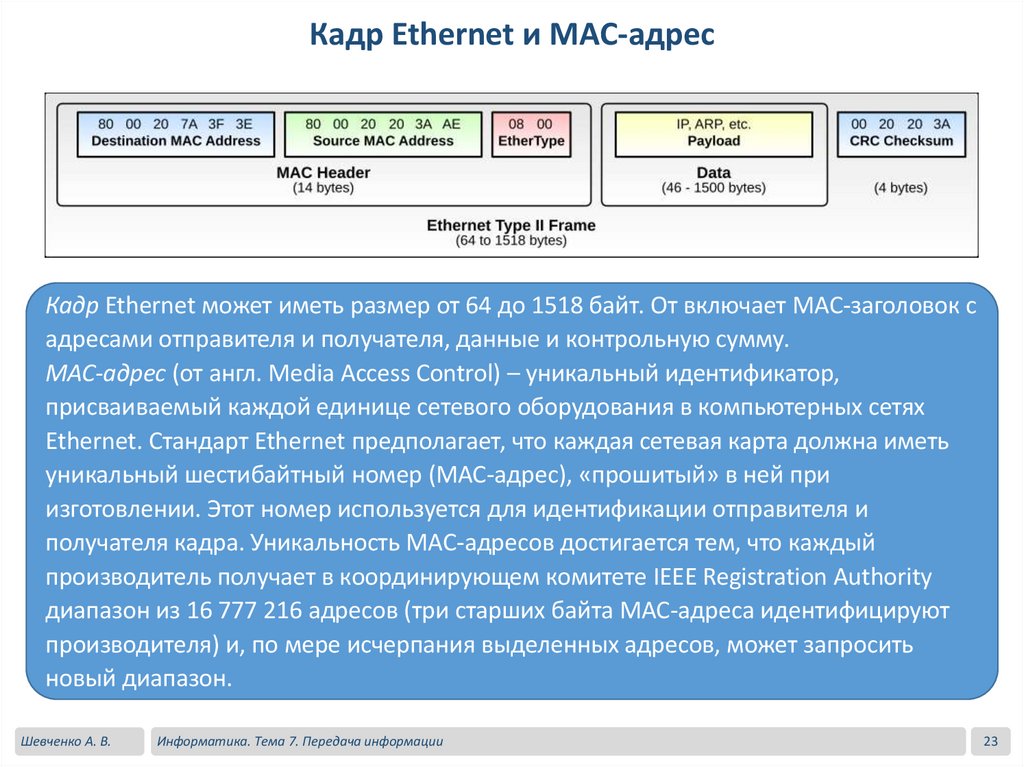 Кадр Ethernet и MAC-адрес

80 00 20 7A 3F 3E
Destination MAC Address

80 00 20 20 3A AE
Source MAC Address

08 00
EtherType

IP, ARP, etc.
Payload

00 20 20 3A
CRC Checksum

MAC Header
(14 bytes)

Data
(46 - 1500 bytes)

(4 bytes)

Ethernet Type II Frame
(64 to 1518 bytes)

Кадр Ethernet может иметь размер от 64 до 1518 байт. От включает MAC-заголовок с адресами отправителя и получателя, данные и контрольную сумму.
MAC-адрес (от англ. Media Access Control) – уникальный идентификатор, присваиваемый каждой единице сетевого оборудования в компьютерных сетях Ethernet. Стандарт Ethernet предполагает, что каждая сетевая карта должна иметь уникальный шестибайтный номер (MAC-адрес), «прошитый» в ней при изготовлении. Этот номер используется для идентификации отправителя и получателя кадра. Уникальность MAC-адресов достигается тем, что каждый производитель получает в координирующем комитете IEEE Registration Authority диапазон из 16 777 216 адресов (три старших байта MAC-адреса идентифицируют производителя) и, по мере исчерпания выделенных адресов, может запросить новый диапазон.

Шевченко А. В.

Информатика. Тема 7. Передача информации

23